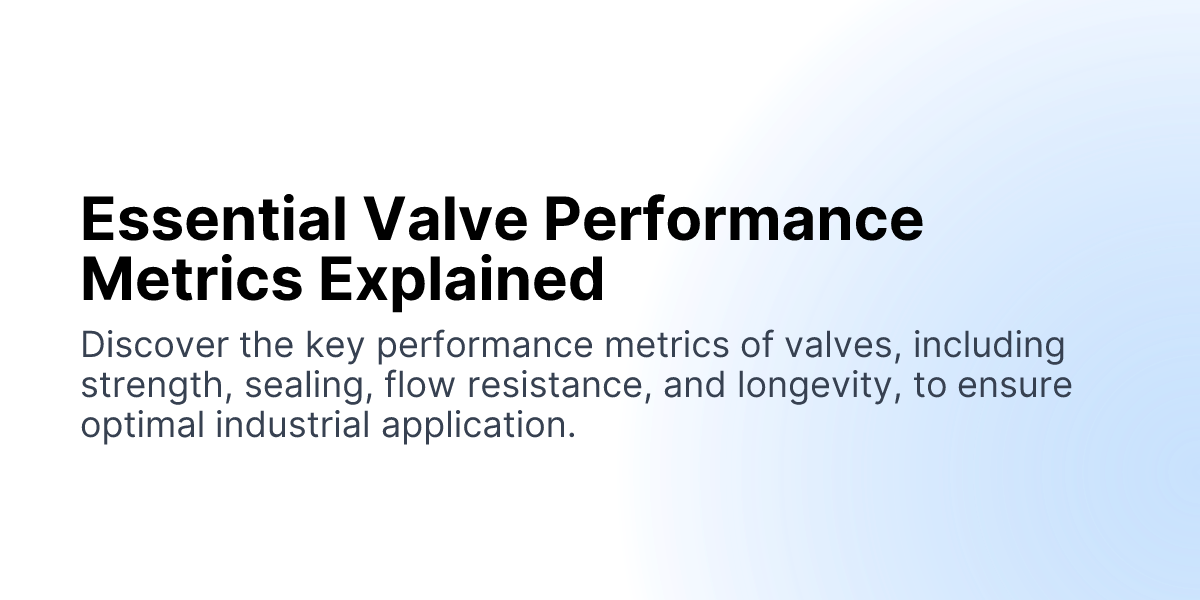 Essential Valve Performance Metrics Explained

Discover the key performance metrics of valves, including strength, sealing, flow resistance, and longevity, to ensure optimal industrial application.